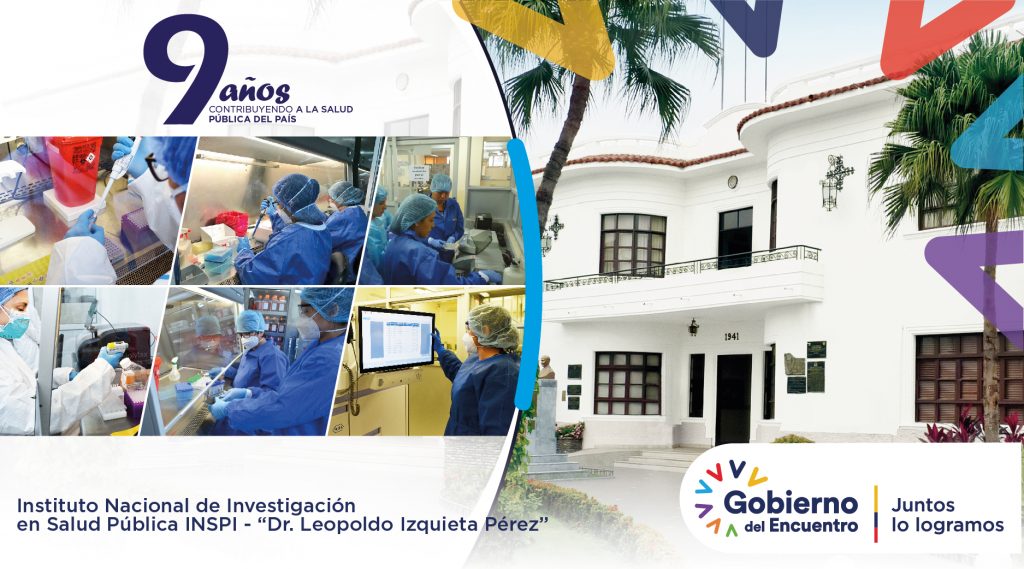 9 años
CONTRIBUYENDO A LA SALUD PÚBLICA DEL PAÍS

1941

Instituto Nacional de Investigación en Salud Pública INSPI - "Dr. Leopoldo Izquieta Pérez"

Gobierno del Encuentro

Juntos lo logramos